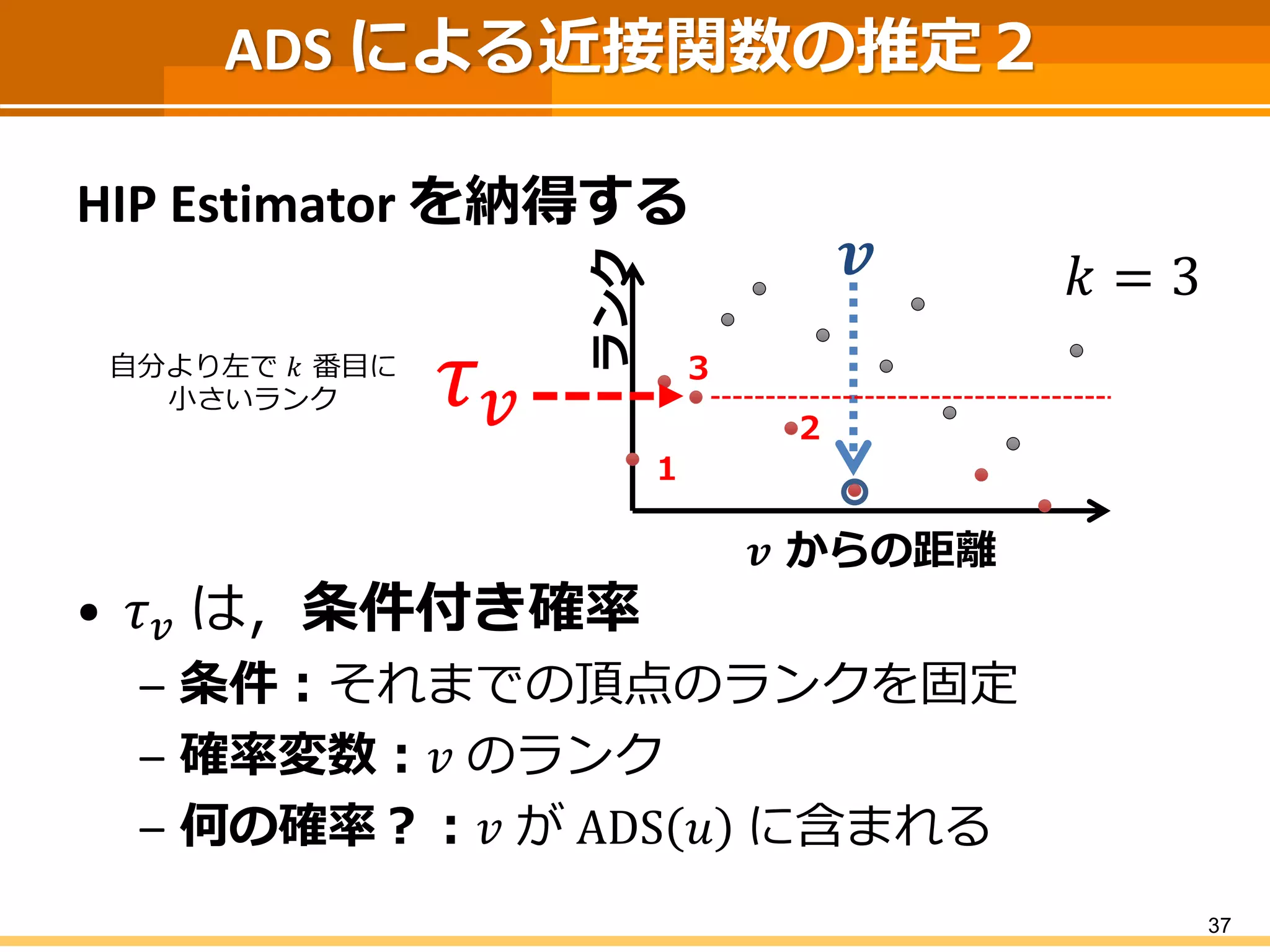 ADS による近接関数の推定 2

HIP Estimator を納得する

$v$

$k = 3$

ランク

自分より左で $k$ 番目に小さいランク

$\tau_v$

3

2

1

$v$ からの距離

• $\tau_v$ は，条件付き確率

– 条件：それまでの頂点のランクを固定

– 確率変数：$v$ のランク

– 何の確率？：$v$ が $\mathrm{ADS}(u)$ に含まれる

37